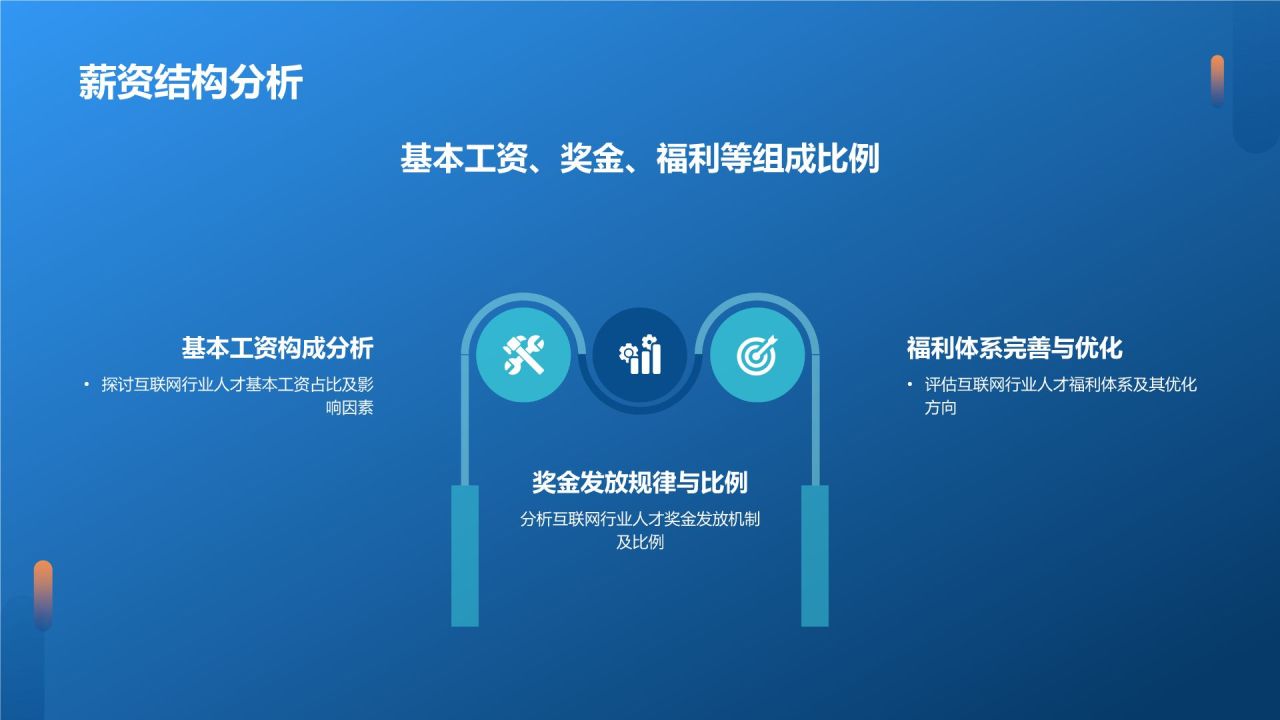 薪资结构分析

基本工资、奖金、福利等组成比例

基本工资构成分析

• 探讨互联网行业人才基本工资占比及影响因素

奖金发放规律与比例

分析互联网行业人才奖金发放机制及比例

福利体系完善与优化

• 评估互联网行业人才福利体系及其优化方向